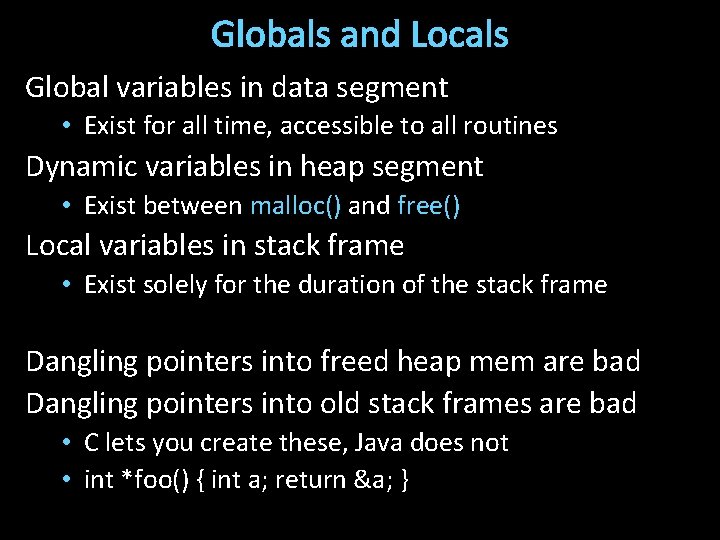 Globals and Locals

Global variables in data segment
• Exist for all time, accessible to all routines

Dynamic variables in heap segment
• Exist between malloc() and free()

Local variables in stack frame
• Exist solely for the duration of the stack frame

Dangling pointers into freed heap mem are bad

Dangling pointers into old stack frames are bad
• C lets you create these, Java does not
• int *foo() { int a; return &a; }